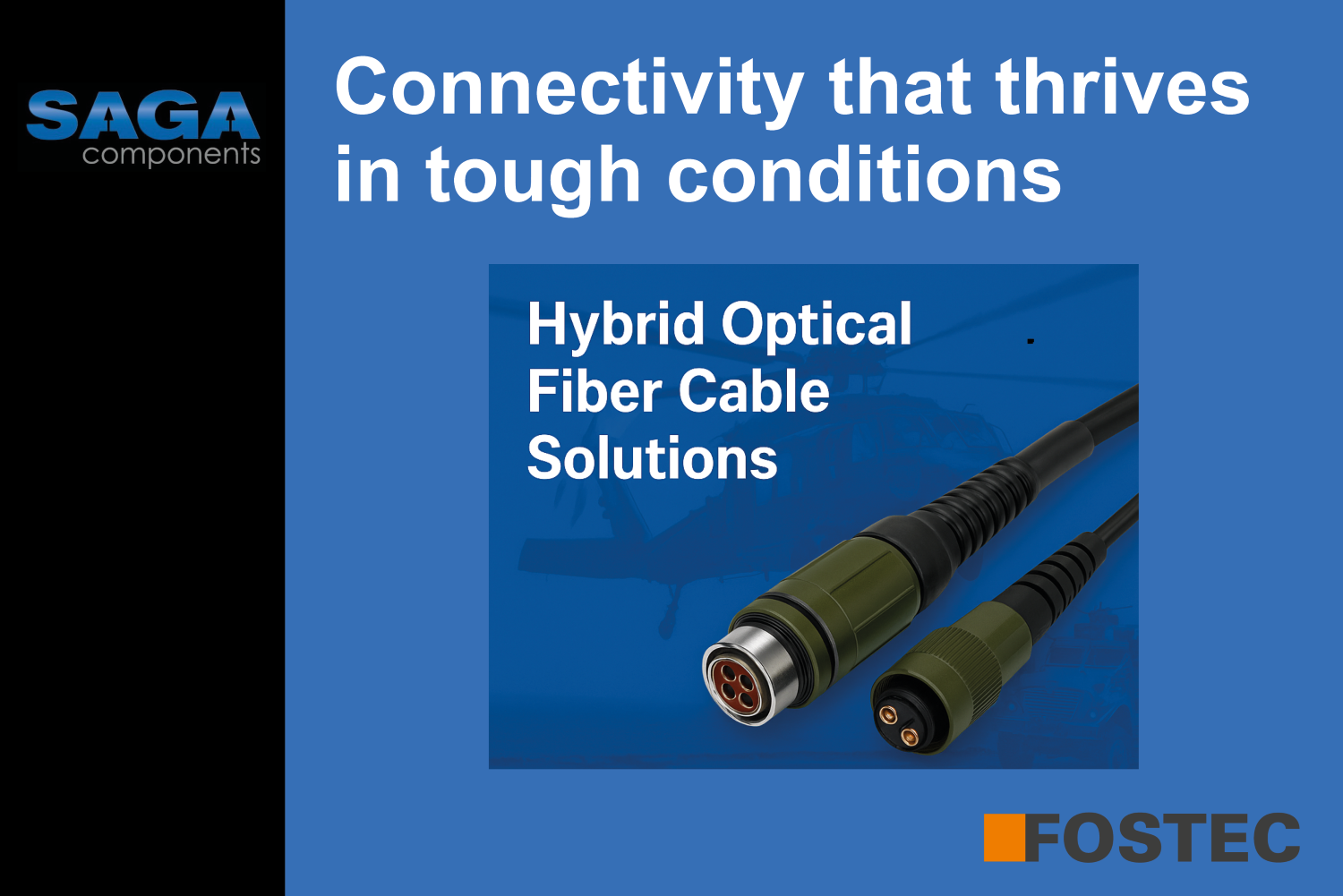 SAGA
components

Connectivity that thrives in tough conditions

Hybrid Optical Fiber Cable Solutions

FOSTEC